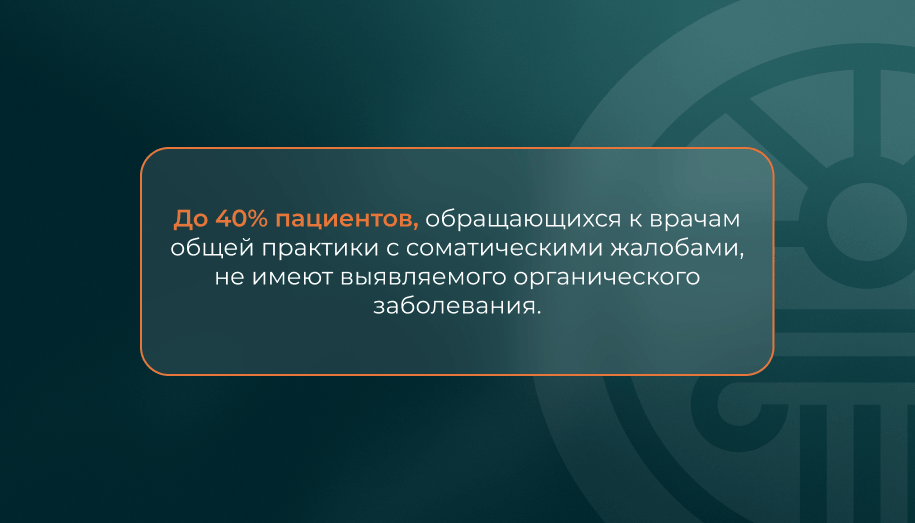 До 40% пациентов, обращающихся к врачам общей практики с соматическими жалобами, не имеют выявляемого органического заболевания.